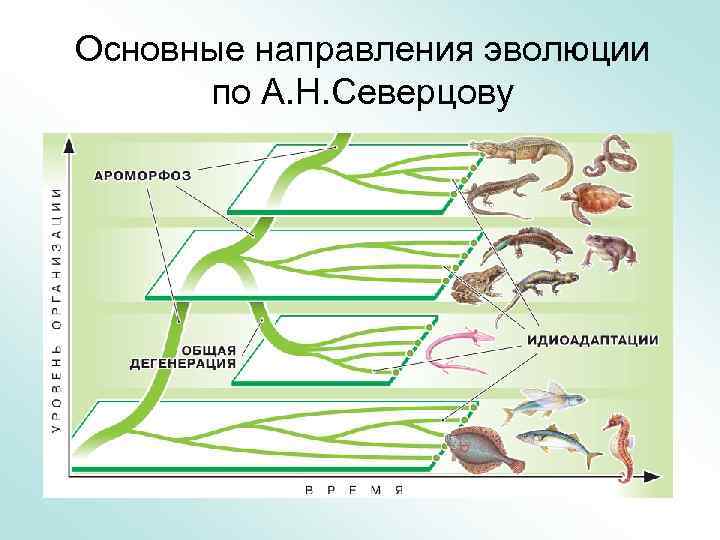 Основные направления эволюции по А.Н.Северцову

УРОВЕНЬ ОРГАНИЗАЦИИ

АРОМОРФОЗ

ОБЩАЯ ДЕГЕНЕРАЦИЯ

ИДИОАДАПТАЦИИ

ВРЕМЯ